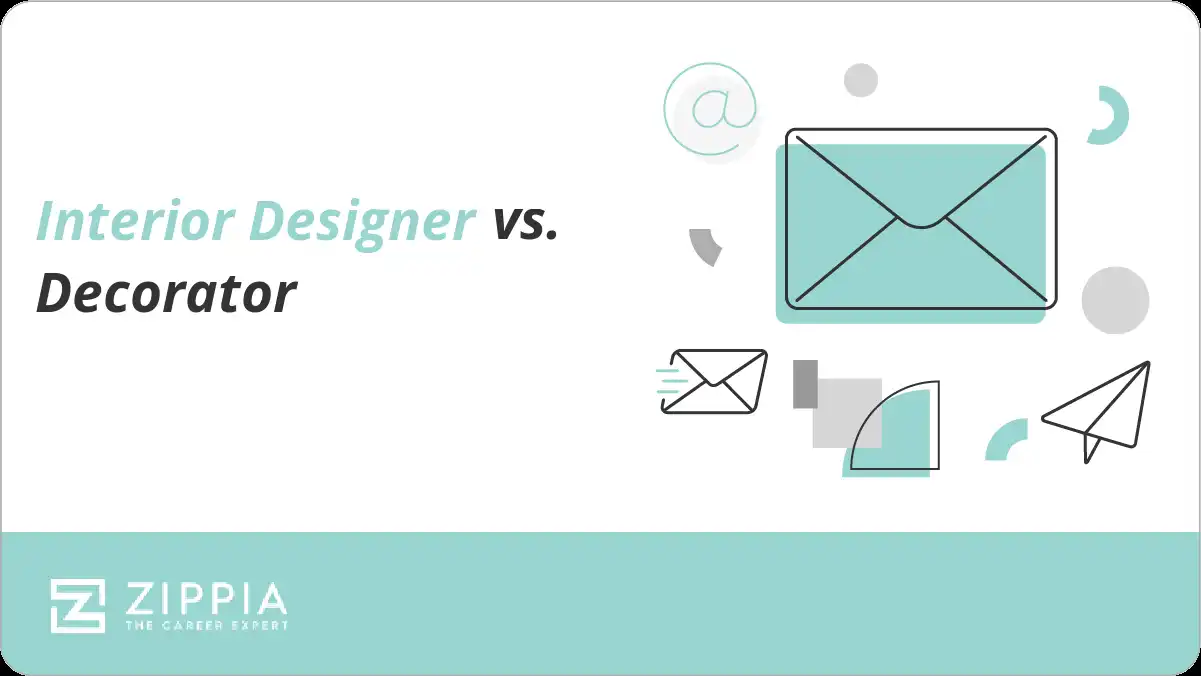 Interior Designer vs. Decorator

@

ZIPPIA
THE CAREER EXPERT